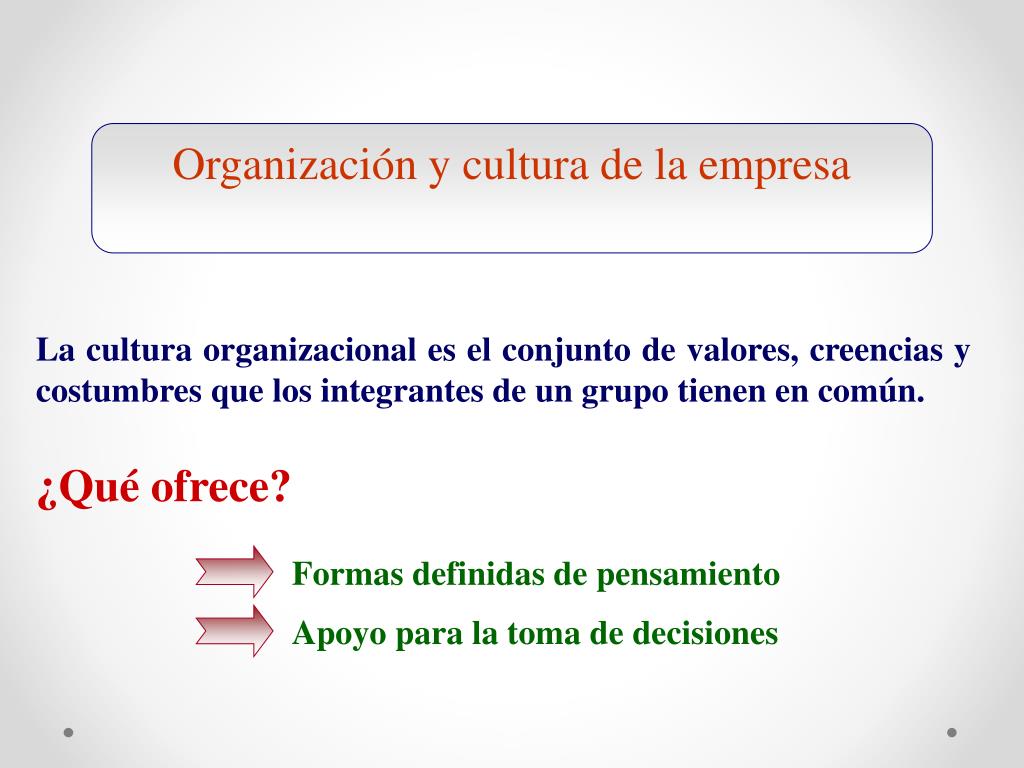 Organización y cultura de la empresa

La cultura organizacional es el conjunto de valores, creencias y costumbres que los integrantes de un grupo tienen en común.

¿Qué ofrece?

Formas definidas de pensamiento

Apoyo para la toma de decisiones